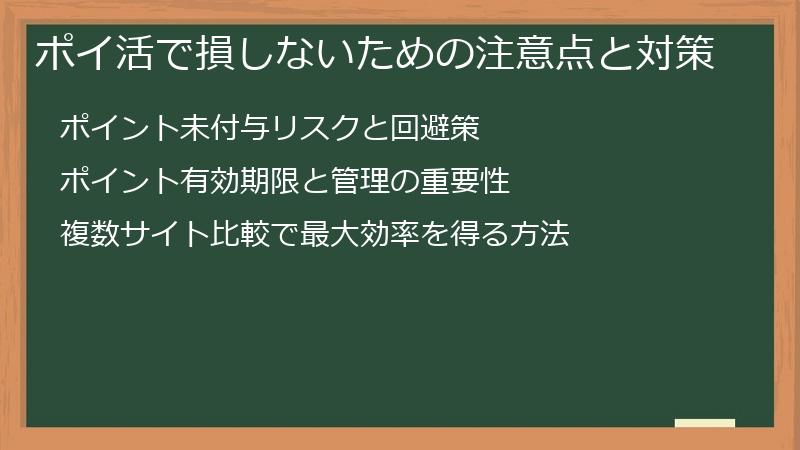 ポイ活で損しないための注意点と対策

ポイント未付与リスクと回避策

ポイント有効期限と管理の重要性

複数サイト比較で最大効率を得る方法